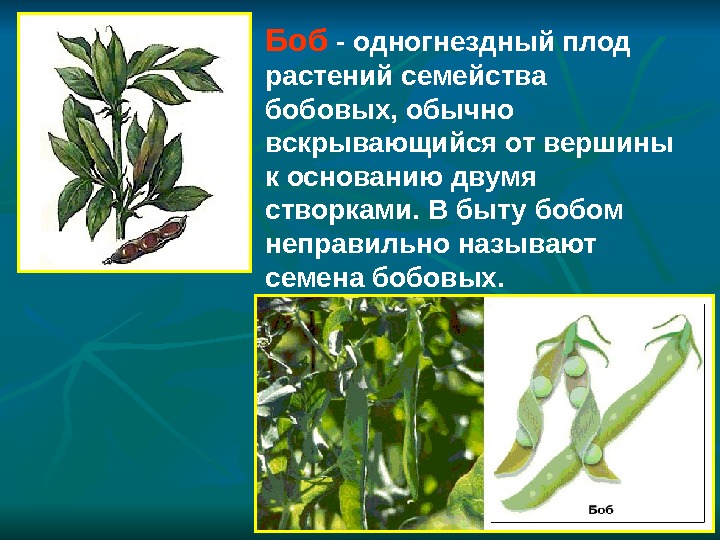 Боб - одногнездный плод растений семейства бобовых, обычно вскрывающийся от вершины к основанию двумя створками. В быту бобом неправильно называют семена бобовых.

Боб